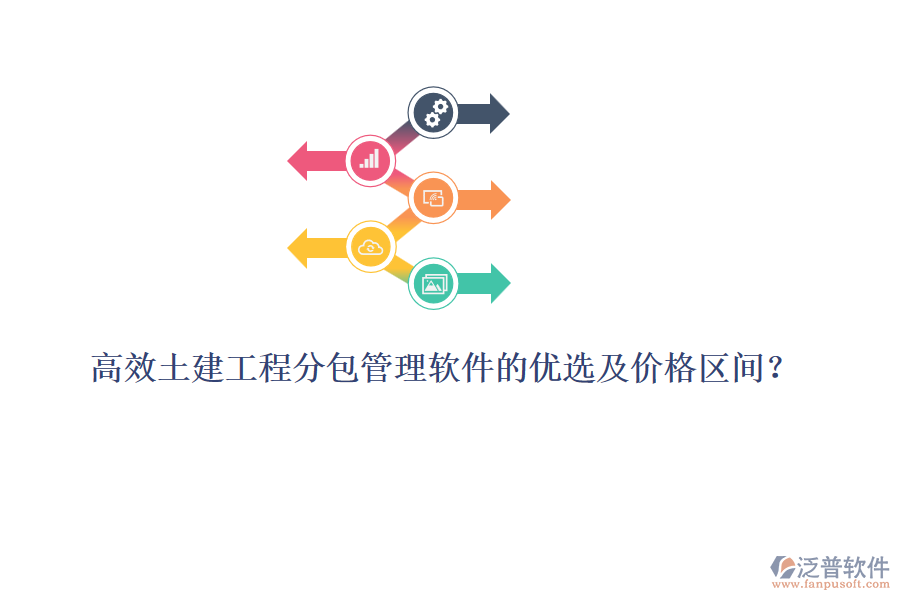 高效土建工程分包管理软件的优选及价格区间?

泛普软件
www.fanpusoft.com